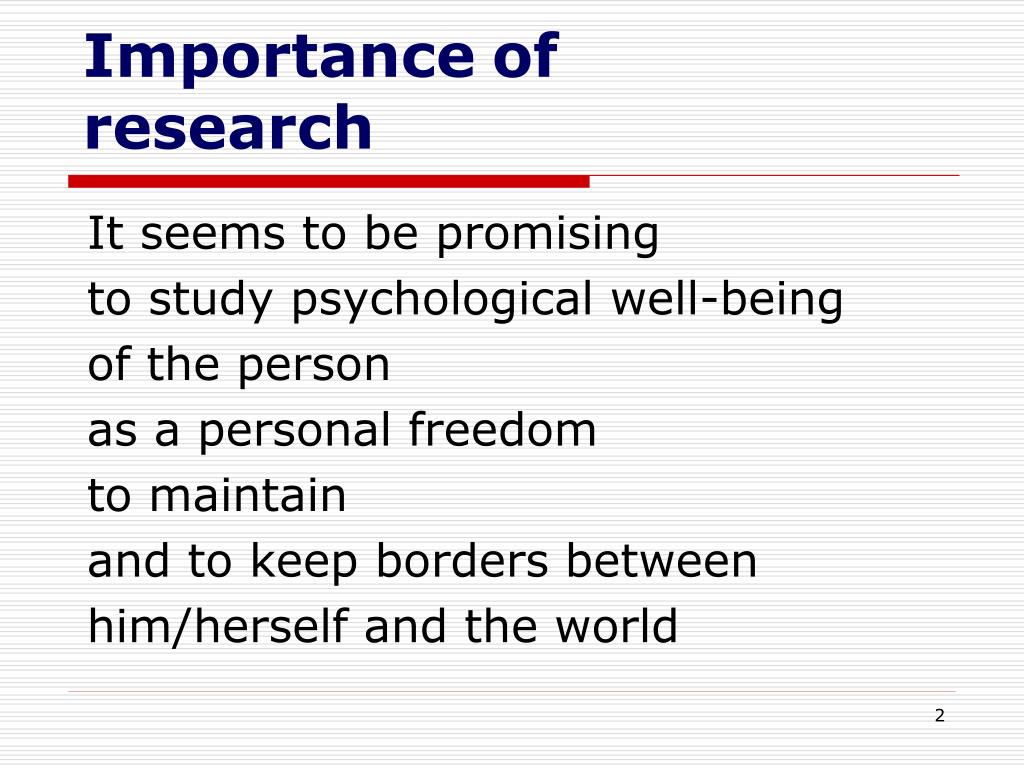 Importance of research

It seems to be promising
to study psychological well-being
of the person
as a personal freedom
to maintain
and to keep borders between
him/herself and the world

2